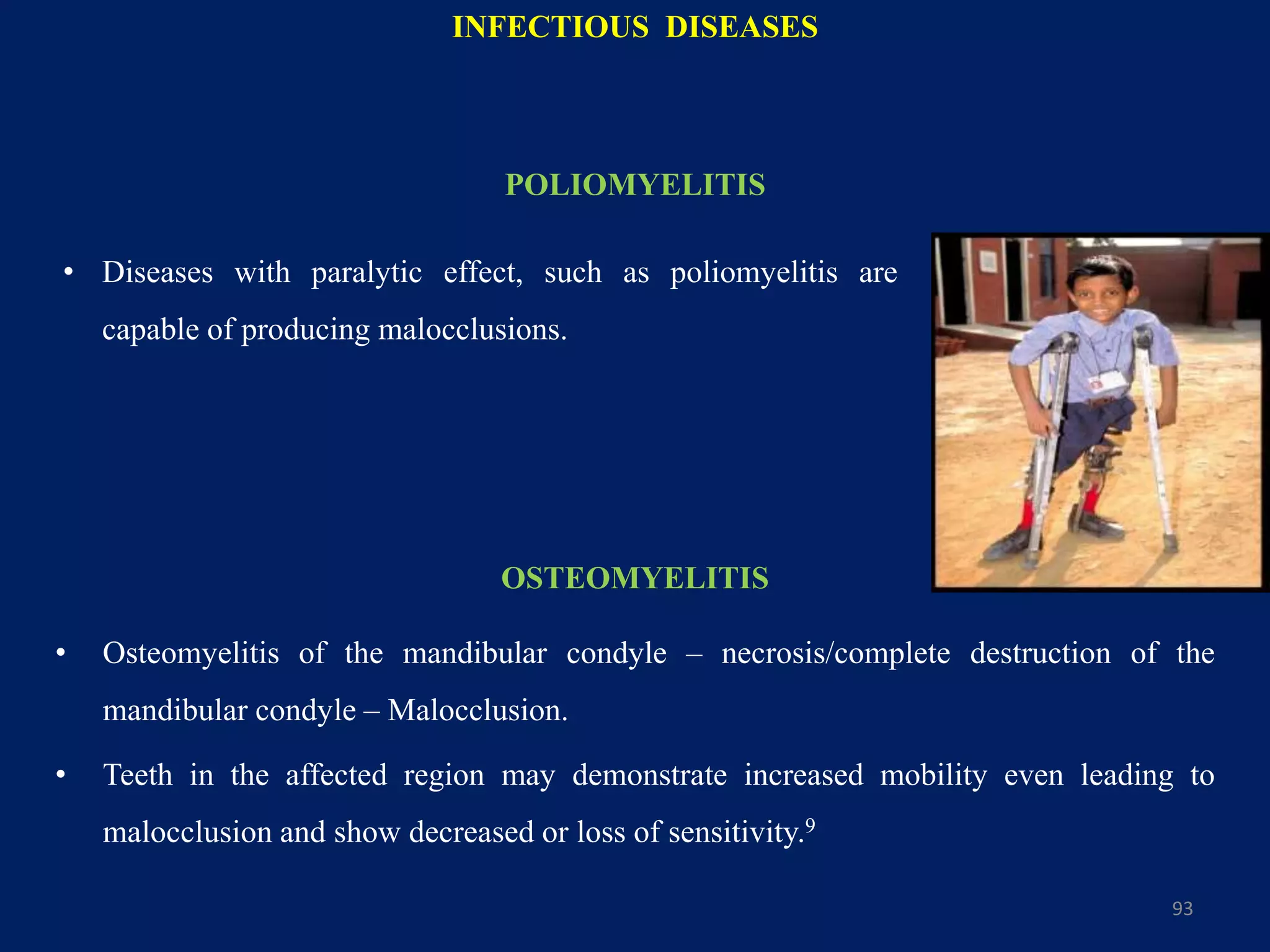 INFECTIOUS DISEASES

POLIOMYELITIS

• Diseases with paralytic effect, such as poliomyelitis are capable of producing malocclusions.

OSTEOMYELITIS

• Osteomyelitis of the mandibular condyle – necrosis/complete destruction of the mandibular condyle – Malocclusion.

• Teeth in the affected region may demonstrate increased mobility even leading to malocclusion and show decreased or loss of sensitivity.$^9$

93